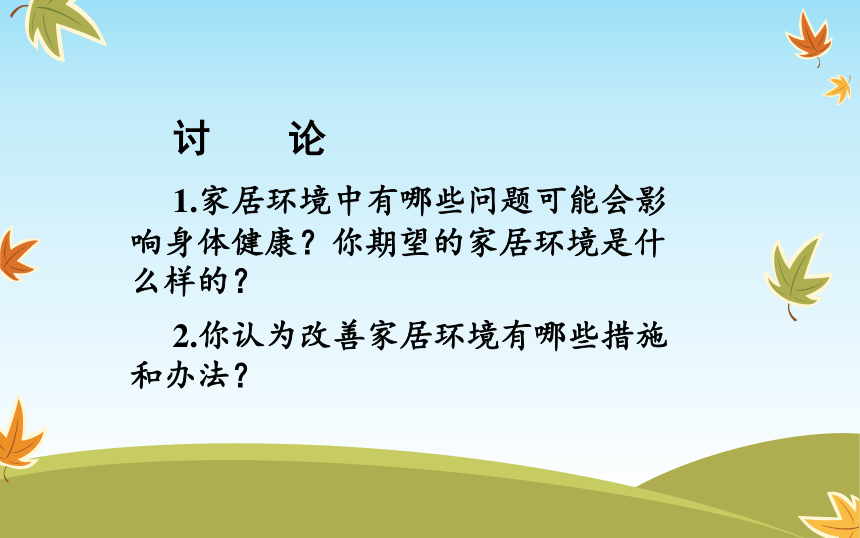 讨　论

1.家居环境中有哪些问题可能会影响身体健康？你期望的家居环境是什么样的？

2.你认为改善家居环境有哪些措施和办法？